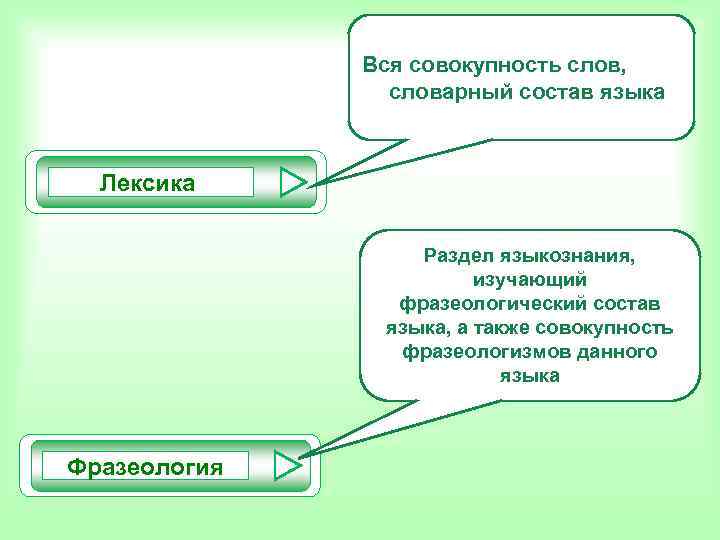 Вся совокупность слов, словарный состав языка

Лексика

Раздел языкознания, изучающий фразеологический состав языка, а также совокупность фразеологизмов данного языка

Фразеология